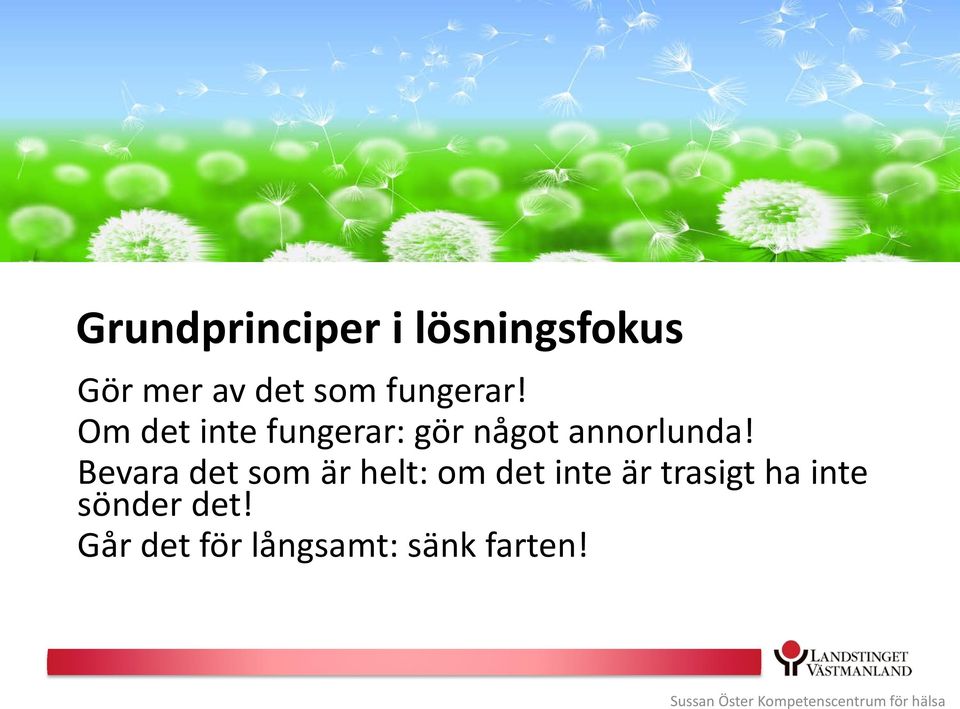 Grundprinciper i lösningsfokus

Gör mer av det som fungerar!

Om det inte fungerar: gör något annorlunda!

Bevara det som är helt: om det inte är trasigt ha inte sönder det!

Går det för långsamt: sänk farten!

LANDSTINGET VÄSTMANLAND

Sussan Öster Kompetenscentrum för hälsa